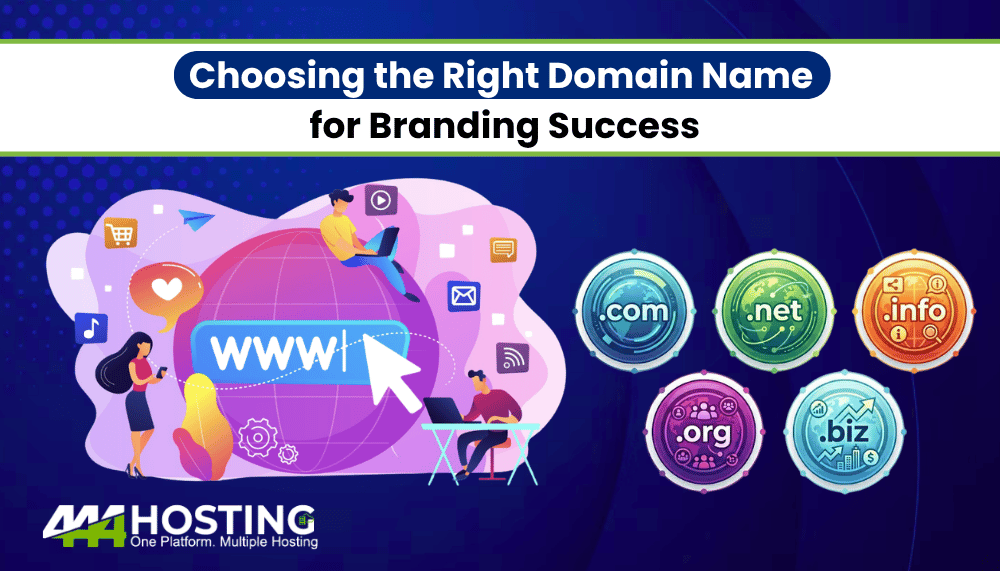 Choosing the Right Domain Name
for Branding Success

WWW

.com
.net
.info
.org
.biz

444 HOSTING
One Platform. Multiple Hosting